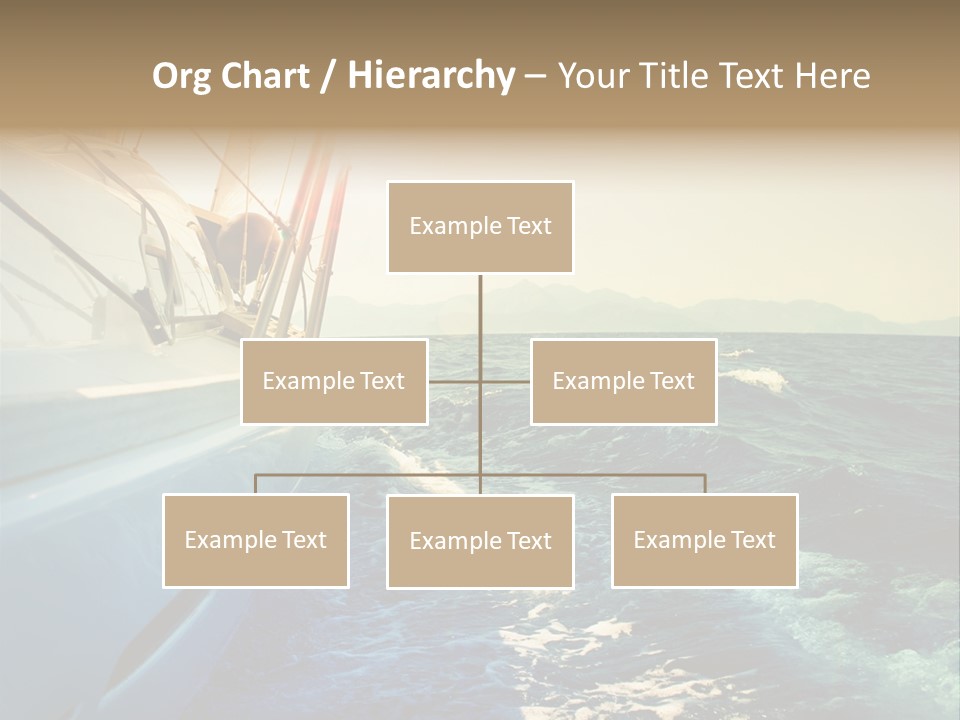 Org Chart / Hierarchy – Your Title Text Here

Example Text

Example Text

Example Text

Example Text

Example Text

Example Text